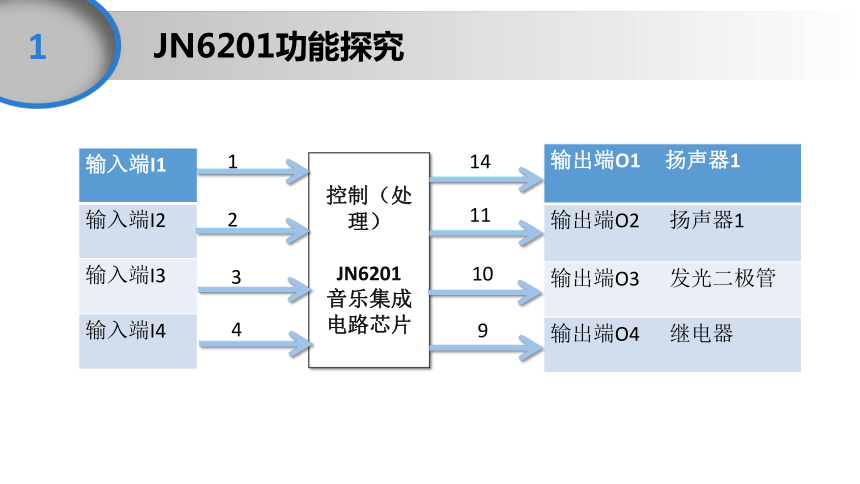 1

JN6201功能探究

输入端I1
输入端I2
输入端I3
输入端I4

1
2
3
4

控制（处理）

JN6201
音乐集成电路芯片

14
11
10
9

输出端O1 扬声器1
输出端O2 扬声器1
输出端O3 发光二极管
输出端O4 继电器